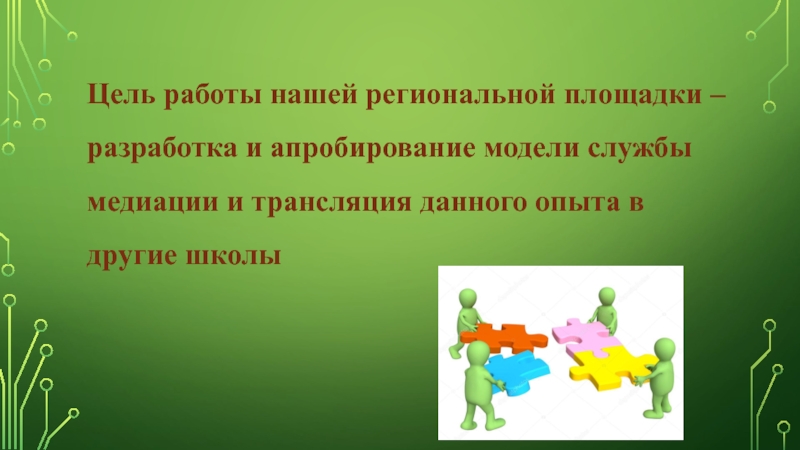 Цель работы нашей региональной площадки – разработка и апробирование модели службы медиации и трансляция данного опыта в другие школы